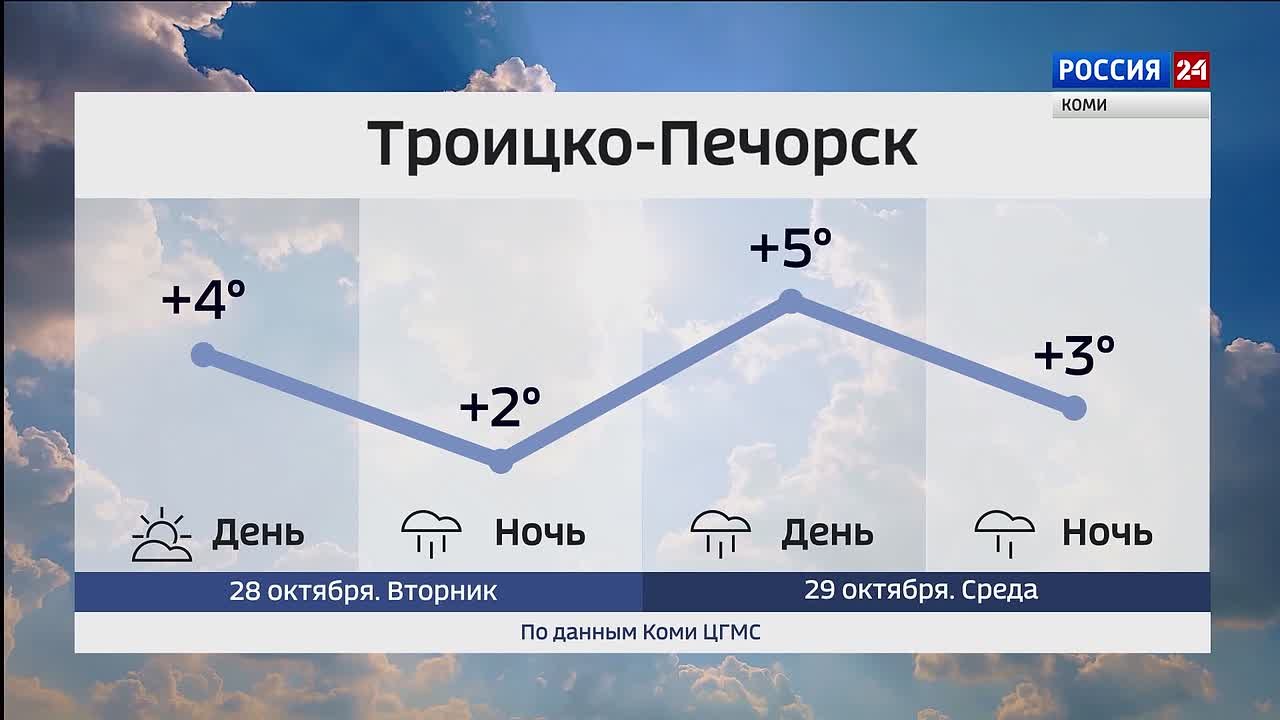 РОССИЯ 24
КОМИ

Троицко-Печорск

+4°
+2°
+5°
+3°

День
Ночь
День
Ночь

28 октября. Вторник
29 октября. Среда

По данным Коми ЦГМС